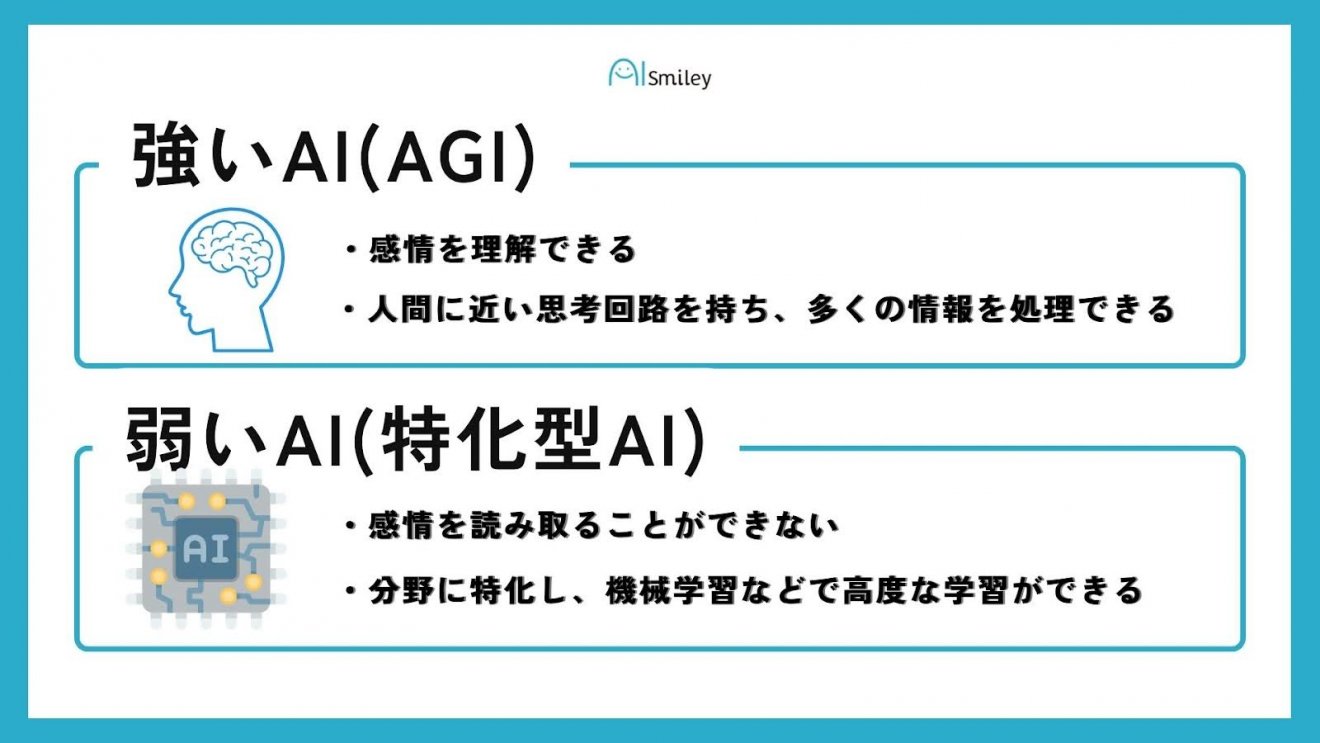 AI Smiley

強いAI(AGI)

・感情を理解できる

・人間に近い思考回路を持ち、多くの情報を処理できる

弱いAI(特化型AI)

AI

・感情を読み取ることができない

・分野に特化し、機械学習などで高度な学習ができる